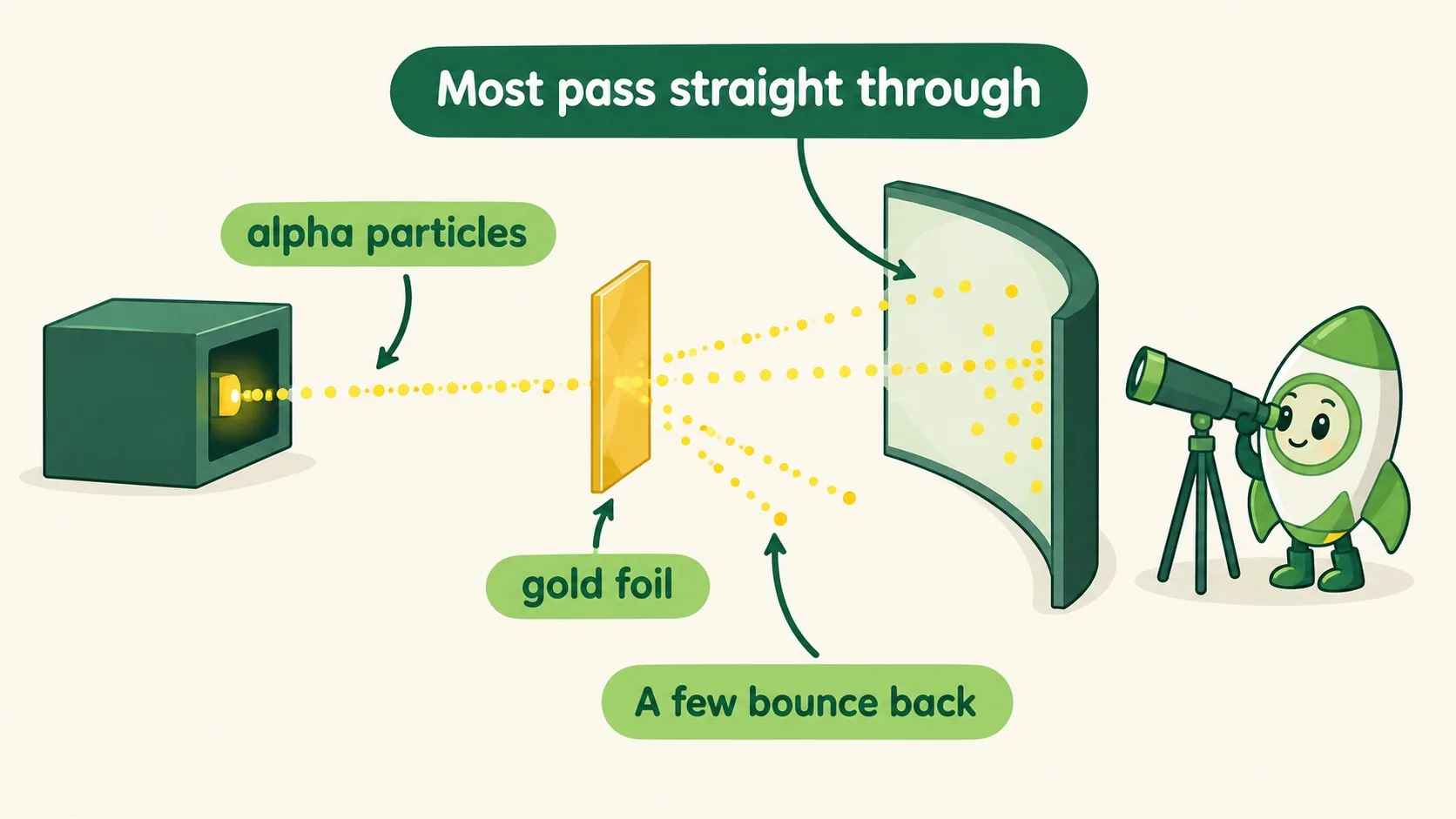 Most pass straight through

alpha particles

gold foil

A few bounce back